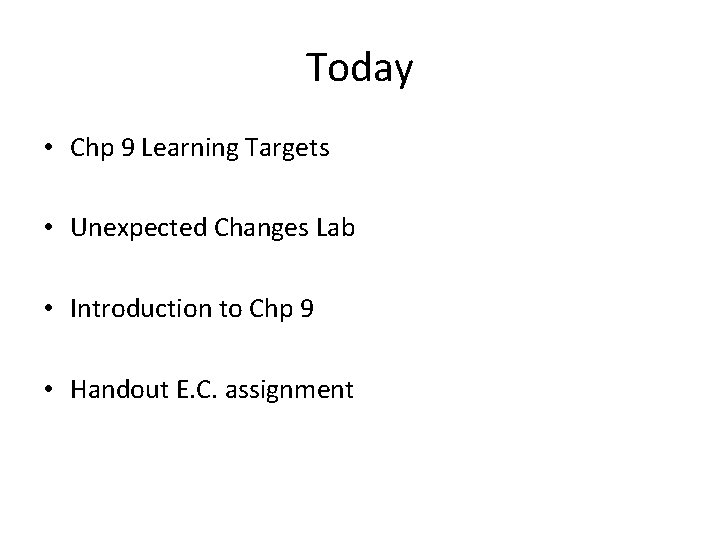 Today

• Chp 9 Learning Targets

• Unexpected Changes Lab

• Introduction to Chp 9

• Handout E.C. assignment